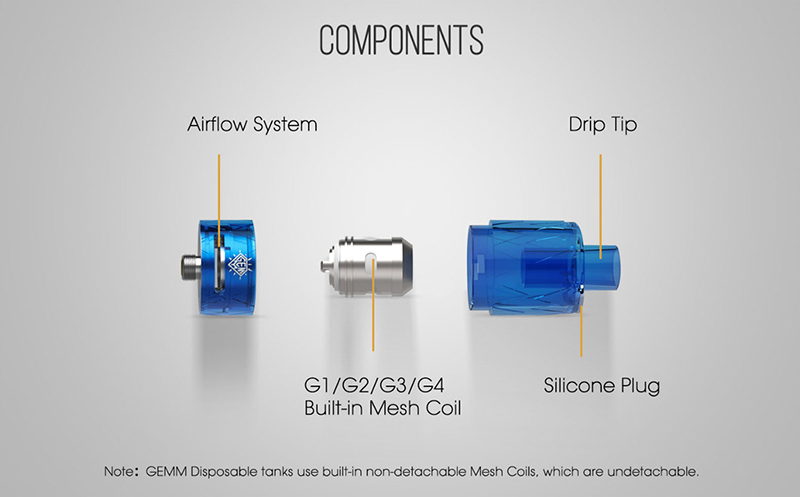 COMPONENTS

Airflow System

Drip Tip

G1/G2/G3/G4
Built-in Mesh Coil

Silicone Plug

Note: GEMM Disposable tanks use built-in non-detachable Mesh Coils, which are undetachable.